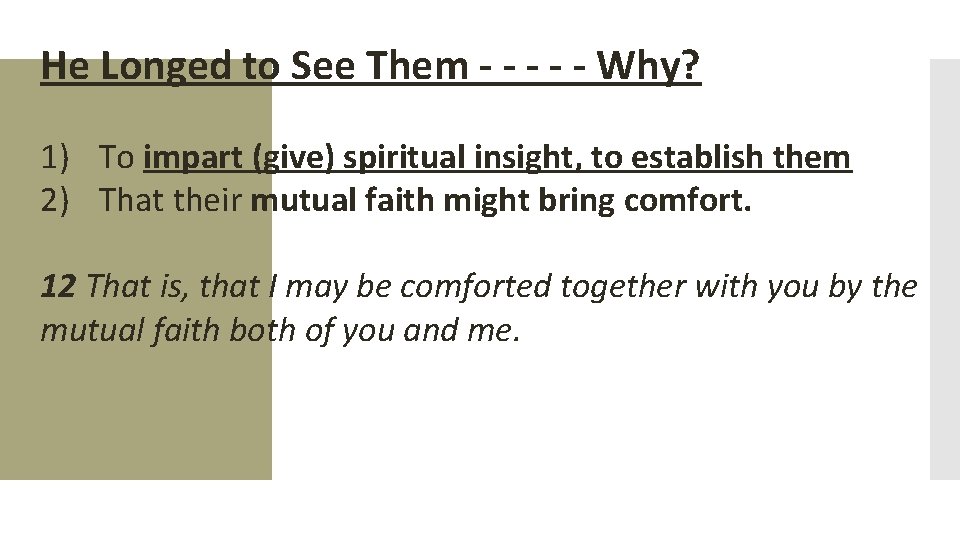 He Longed to See Them - - - - - Why?

1) To impart (give) spiritual insight, to establish them
2) That their mutual faith might bring comfort.

12 That is, that I may be comforted together with you by the mutual faith both of you and me.